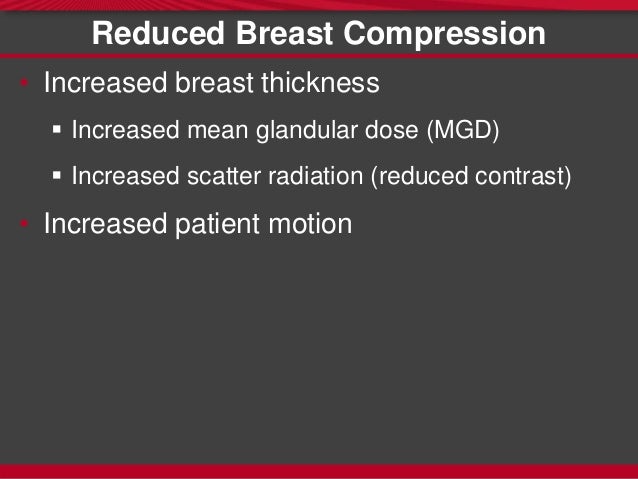 Reduced Breast Compression

• Increased breast thickness
  ▪ Increased mean glandular dose (MGD)
  ▪ Increased scatter radiation (reduced contrast)
• Increased patient motion